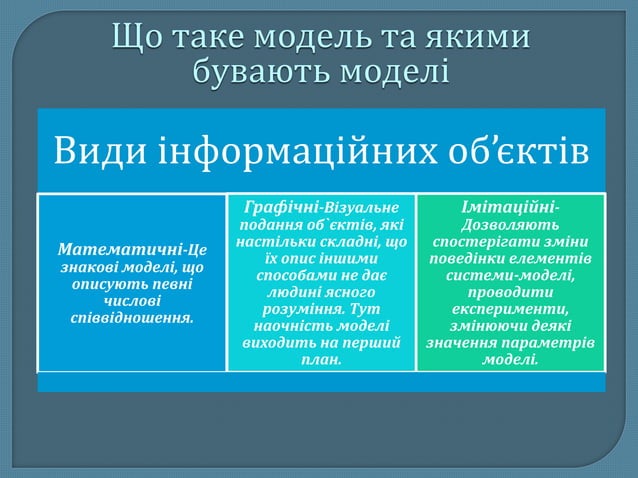 Що таке модель та якими бувають моделі

Види інформаційних об'єктів

Математичні-Це знакові моделі, що описують певні числові співвідношення.

Графічні-Візуальне подання об`єктів, які настільки складні, що їх опис іншими способами не дає людині ясного розуміння. Тут наочність моделі виходить на перший план.

Імітаційні-Дозволяють спостерігати зміни поведінки елементів системи-моделі, проводити експерименти, змінюючи деякі значення параметрів моделі.